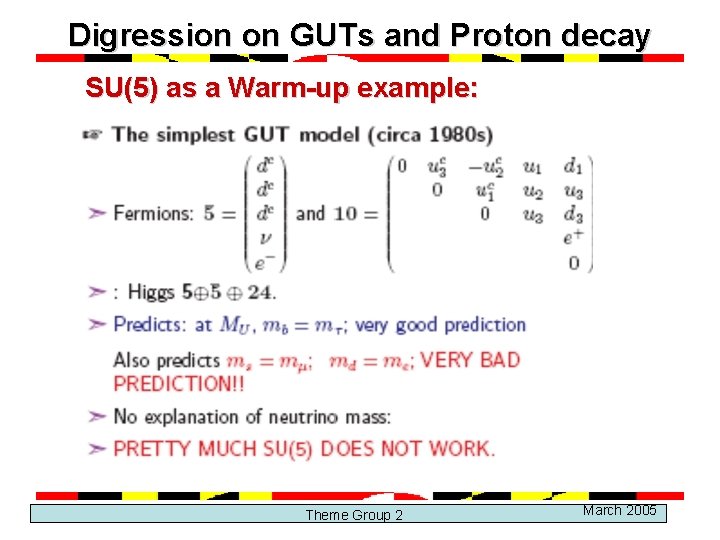 Digression on GUTs and Proton decay

SU(5) as a Warm-up example:

☞ The simplest GUT model (circa 1980s)

➢ Fermions: $\bar{5} = \begin{pmatrix} d^c \\ d^c \\ d^c \\ \nu \\ e^- \end{pmatrix}$ and $10 = \begin{pmatrix} 0 & u_3^c & -u_2^c & u_1 & d_1 \\ & 0 & u_1^c & u_2 & u_3 \\ & & 0 & u_3 & d_3 \\ & & & & e^+ \\ & & & & 0 \end{pmatrix}$

➢ : Higgs $5 \oplus \bar{5} \oplus 24$.

➢ Predicts: at $M_U$, $m_b = m_\tau$; very good prediction

Also predicts $m_s = m_\mu$; $m_d = m_e$; VERY BAD PREDICTION!!

➢ No explanation of neutrino mass:

➢ PRETTY MUCH SU(5) DOES NOT WORK.

Theme Group 2

March 2005